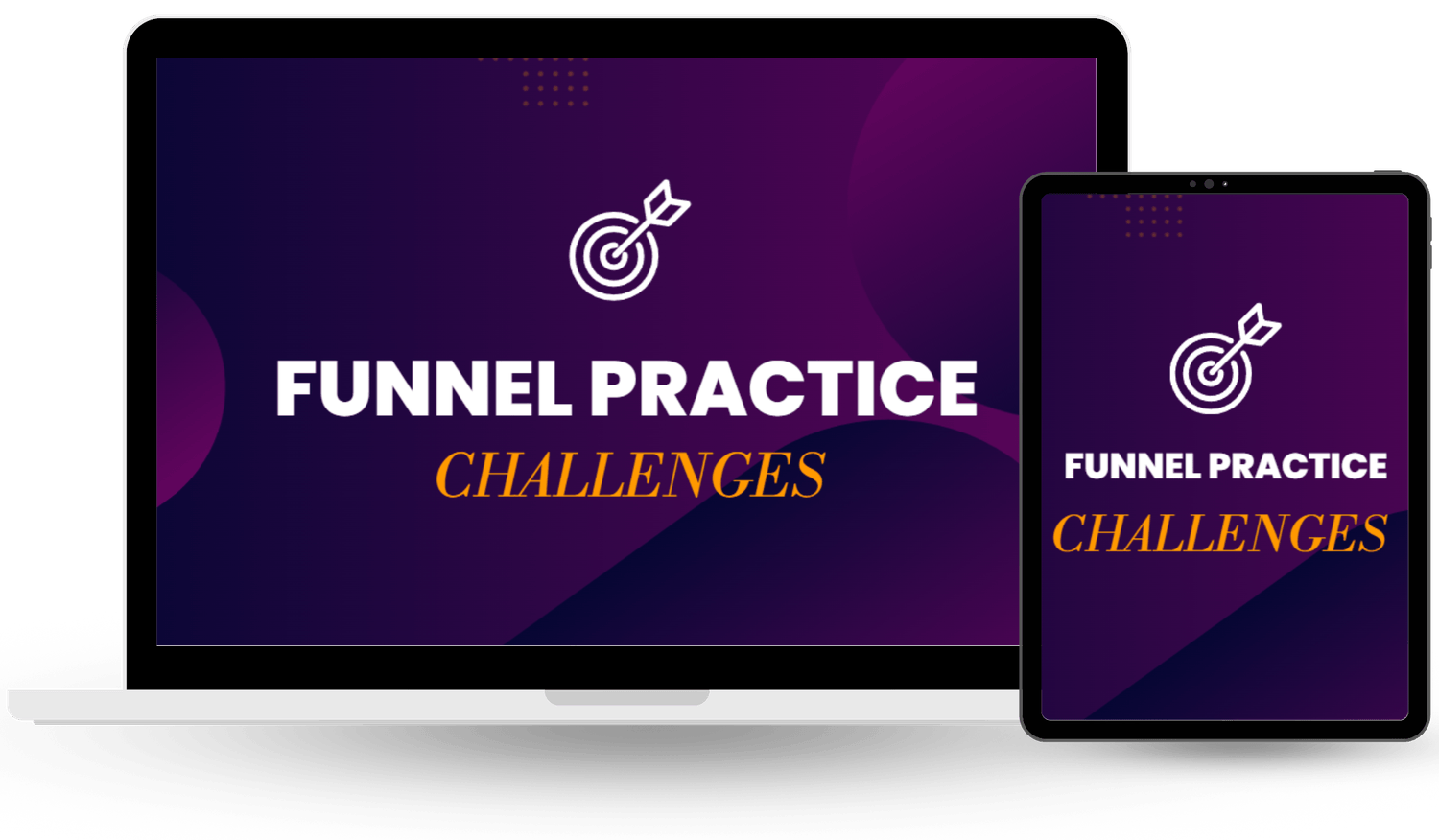 FUNNEL PRACTICE
CHALLENGES

FUNNEL PRACTICE
CHALLENGES